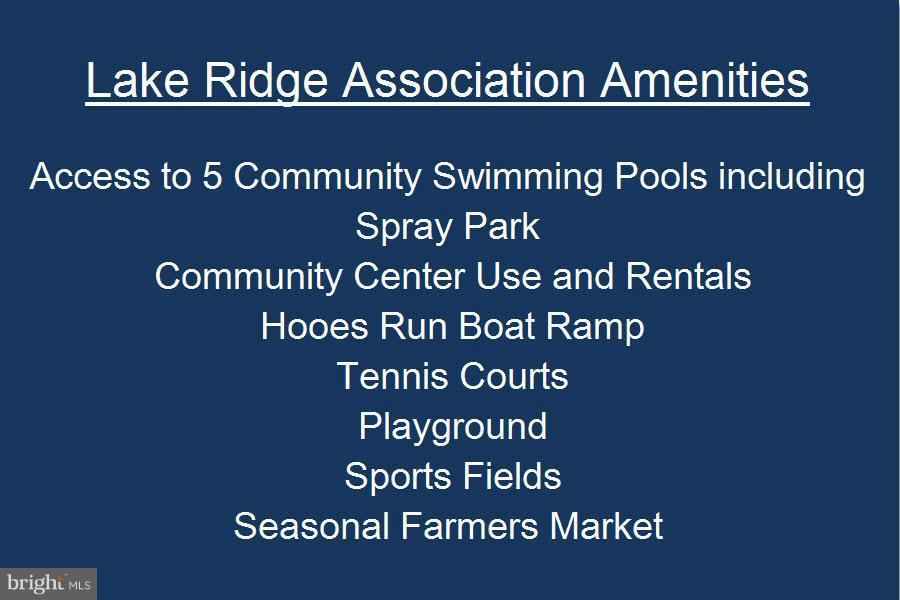 Lake Ridge Association Amenities

Access to 5 Community Swimming Pools including
Spray Park
Community Center Use and Rentals
Hooes Run Boat Ramp
Tennis Courts
Playground
Sports Fields
Seasonal Farmers Market

bright MLS